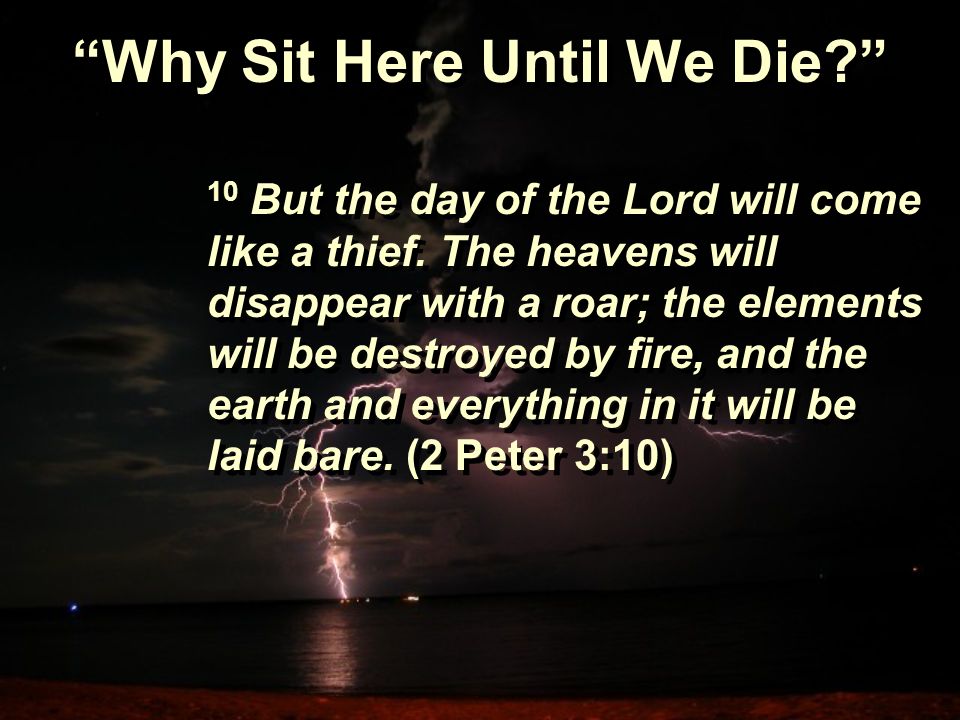 “Why Sit Here Until We Die?”

$^{10}$ But the day of the Lord will come like a thief. The heavens will disappear with a roar; the elements will be destroyed by fire, and the earth and everything in it will be laid bare. (2 Peter 3:10)